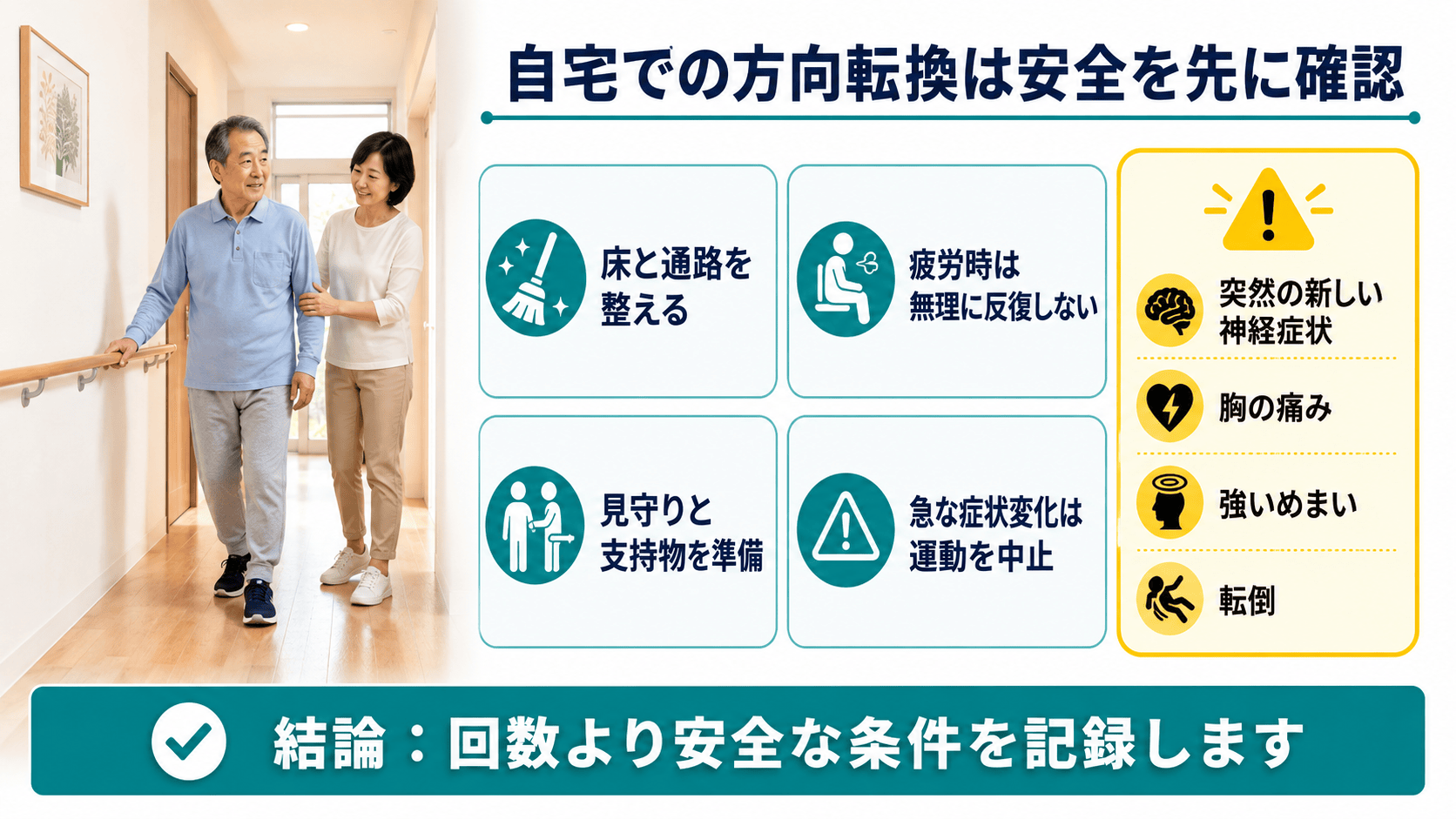 自宅での方向転換は安全を先に確認

床と通路を整える

疲労時は無理に反復しない

見守りと支持物を準備

急な症状変化は運動を中止

突然の新しい神経症状

胸の痛み

強いめまい

転倒

結論：回数より安全な条件を記録します